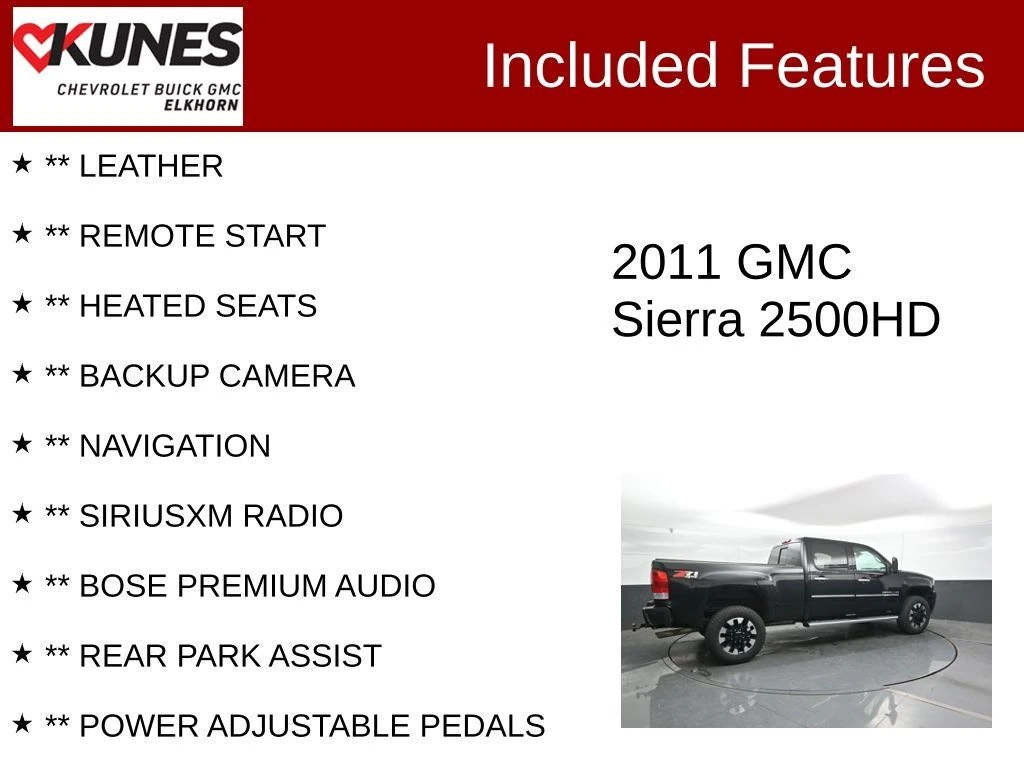 KUNES
CHEVROLET BUICK GMC
ELKHORN

Included Features

★ ** LEATHER

★ ** REMOTE START

★ ** HEATED SEATS

★ ** BACKUP CAMERA

★ ** NAVIGATION

★ ** SIRIUSXM RADIO

★ ** BOSE PREMIUM AUDIO

★ ** REAR PARK ASSIST

★ ** POWER ADJUSTABLE PEDALS

2011 GMC
Sierra 2500HD

Z71